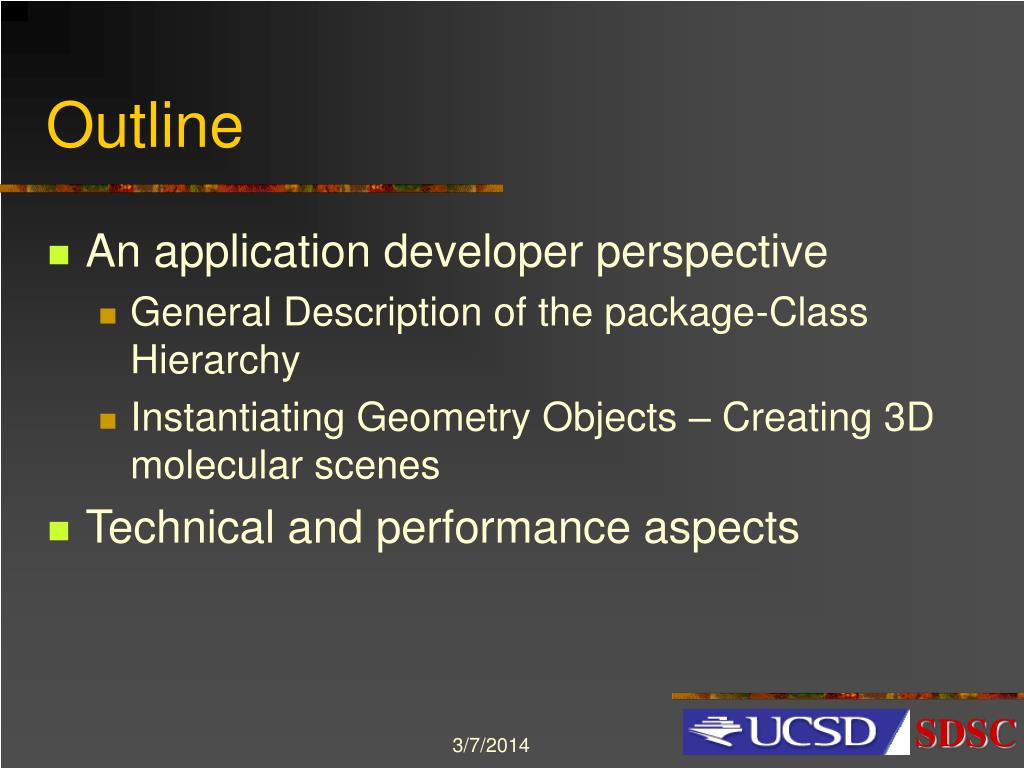 Outline

An application developer perspective

General Description of the package-Class Hierarchy

Instantiating Geometry Objects – Creating 3D molecular scenes

Technical and performance aspects

3/7/2014

UCSD SDSC